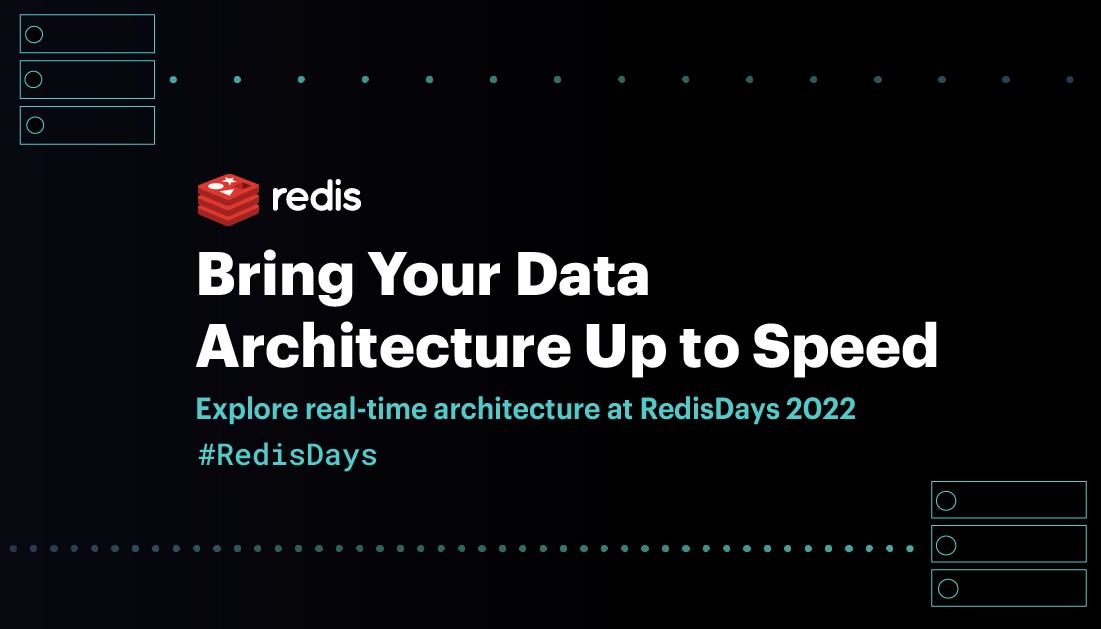 redis

Bring Your Data Architecture Up to Speed

Explore real-time architecture at RedisDays 2022

#RedisDays